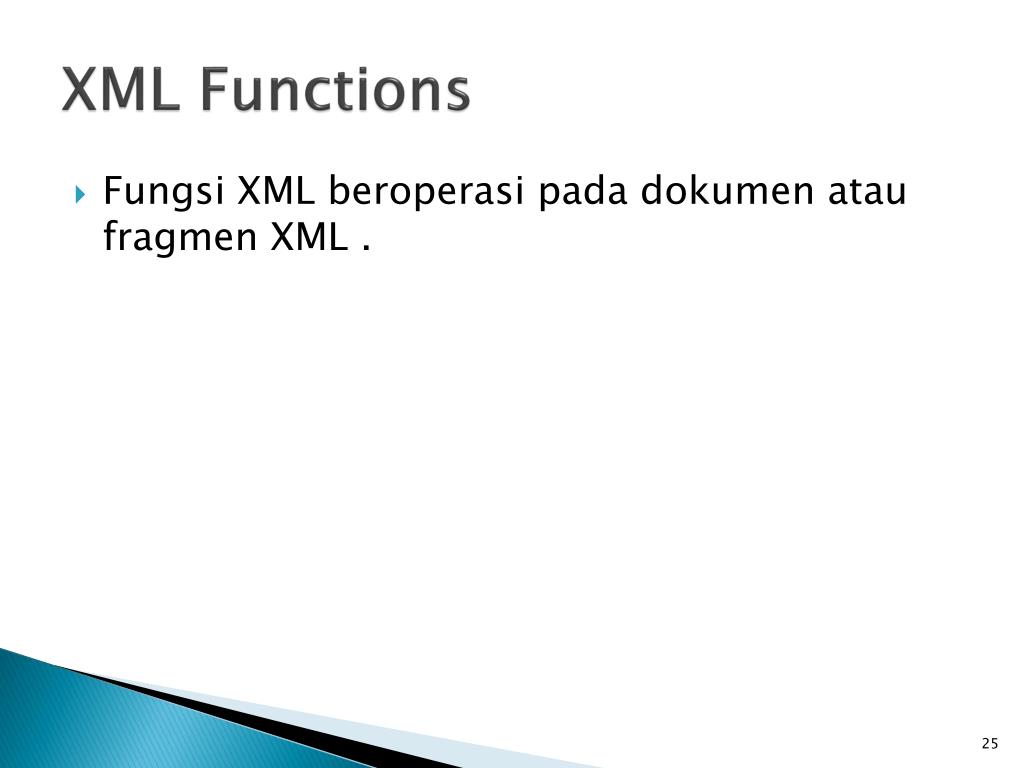 XML Functions

Fungsi XML beroperasi pada dokumen atau fragmen XML .

25